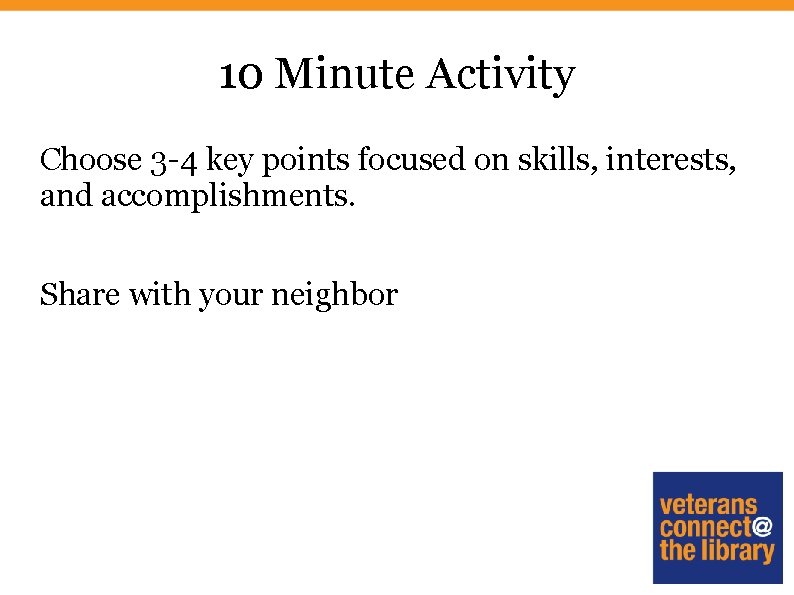 10 Minute Activity

Choose 3-4 key points focused on skills, interests, and accomplishments.

Share with your neighbor

veterans connect@ the library